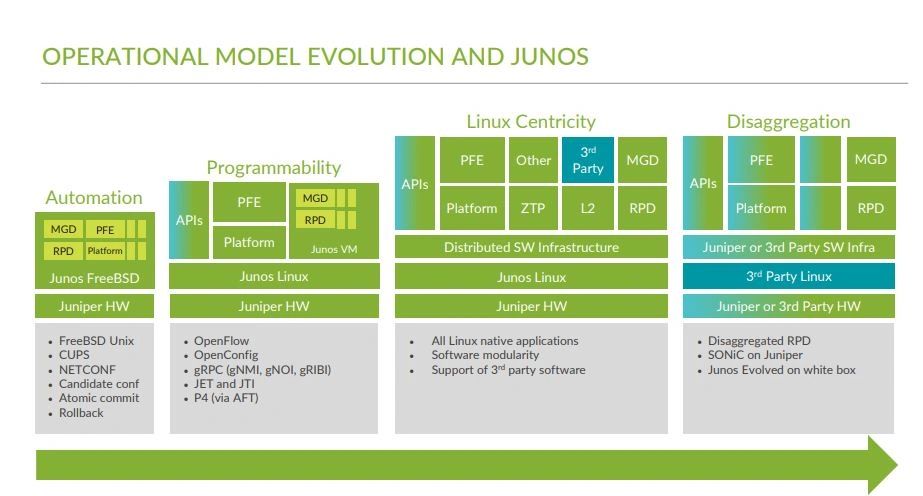 OPERATIONAL MODEL EVOLUTION AND JUNOS

Automation

MGD
PFE
RPD
Platform

Junos FreeBSD

Juniper HW

- FreeBSD Unix
- CUPS
- NETCONF
- Candidate conf
- Atomic commit
- Rollback

Programmability

APIs
PFE
Platform
MGD
RPD
Junos VM

Junos Linux

Juniper HW

- OpenFlow
- OpenConfig
- gRPC (gNMI, gNOI, gRIBI)
- JET and JTI
- P4 (via AFT)

Linux Centricity

APIs
PFE
Other
3$^{rd}$ Party
MGD
Platform
ZTP
L2
RPD

Distributed SW Infrastructure

Junos Linux

Juniper HW

- All Linux native applications
- Software modularity
- Support of 3$^{rd}$ party software

Disaggregation

APIs
PFE
MGD
Platform
RPD

Juniper or 3rd Party SW Infra

3$^{rd}$ Party Linux

Juniper or 3rd Party HW

- Disaggregated RPD
- SONiC on Juniper
- Junos Evolved on white box